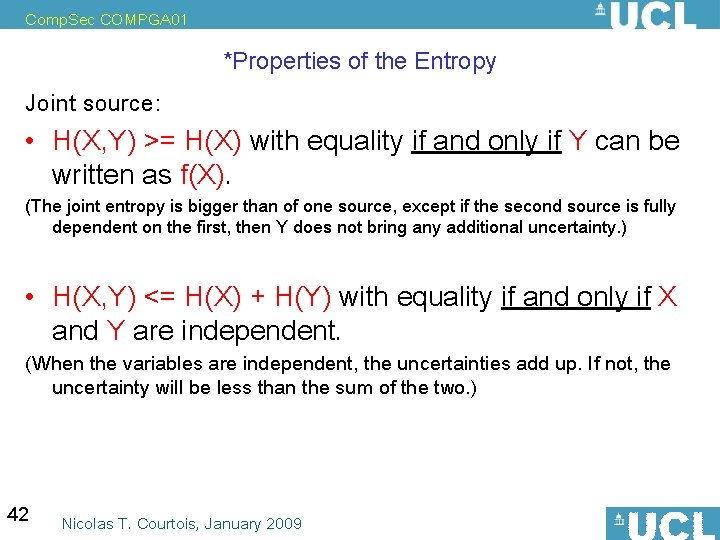 CompSec COMPGA01

UCL

*Properties of the Entropy

Joint source:

• H(X,Y) >= H(X) with equality if and only if Y can be written as f(X).

(The joint entropy is bigger than of one source, except if the second source is fully dependent on the first, then Y does not bring any additional uncertainty.)

• H(X,Y) <= H(X) + H(Y) with equality if and only if X and Y are independent.

(When the variables are independent, the uncertainties add up. If not, the uncertainty will be less than the sum of the two.)

42

Nicolas T. Courtois, January 2009

UCL